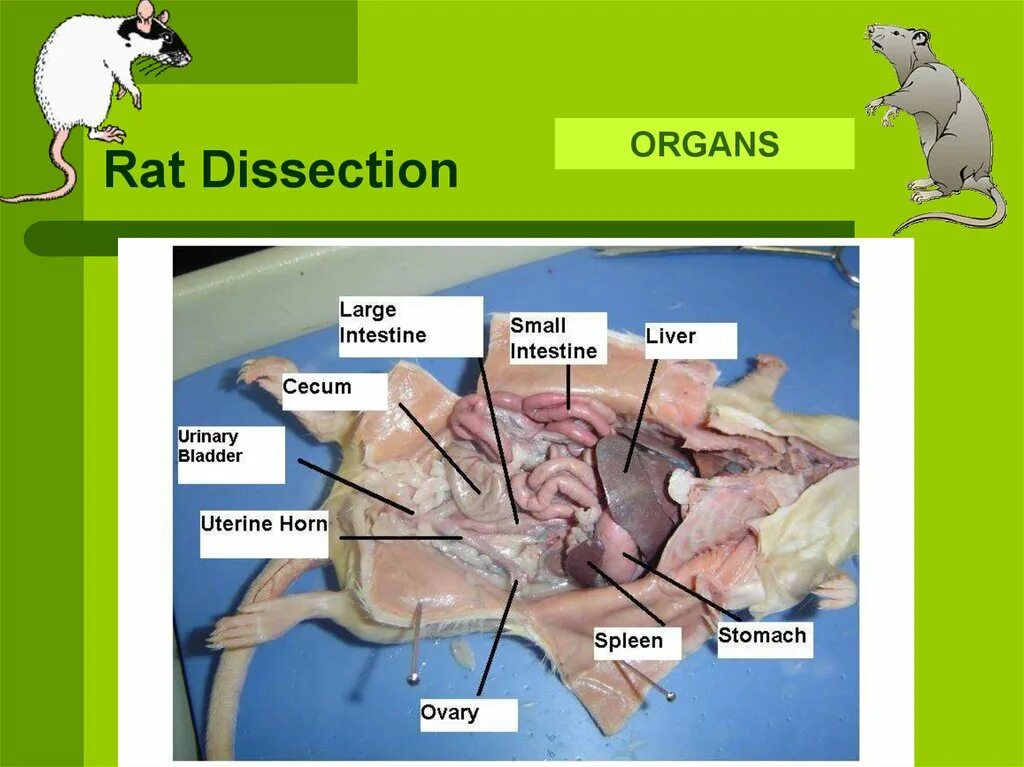 Rat Dissection

ORGANS

Large Intestine

Small Intestine

Liver

Cecum

Urinary Bladder

Uterine Horn

Spleen

Stomach

Ovary